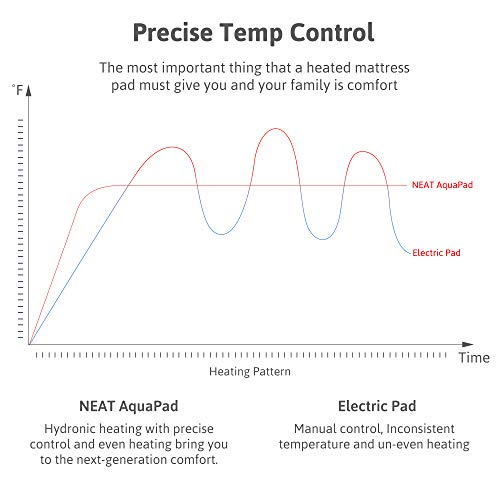 Precise Temp Control

The most important thing that a heated mattress pad must give you and your family is comfort

°F

NEAT AquaPad

Electric Pad

Time

Heating Pattern

NEAT AquaPad

Hydronic heating with precise control and even heating bring you to the next-generation comfort.

Electric Pad

Manual control, Inconsistent temperature and un-even heating